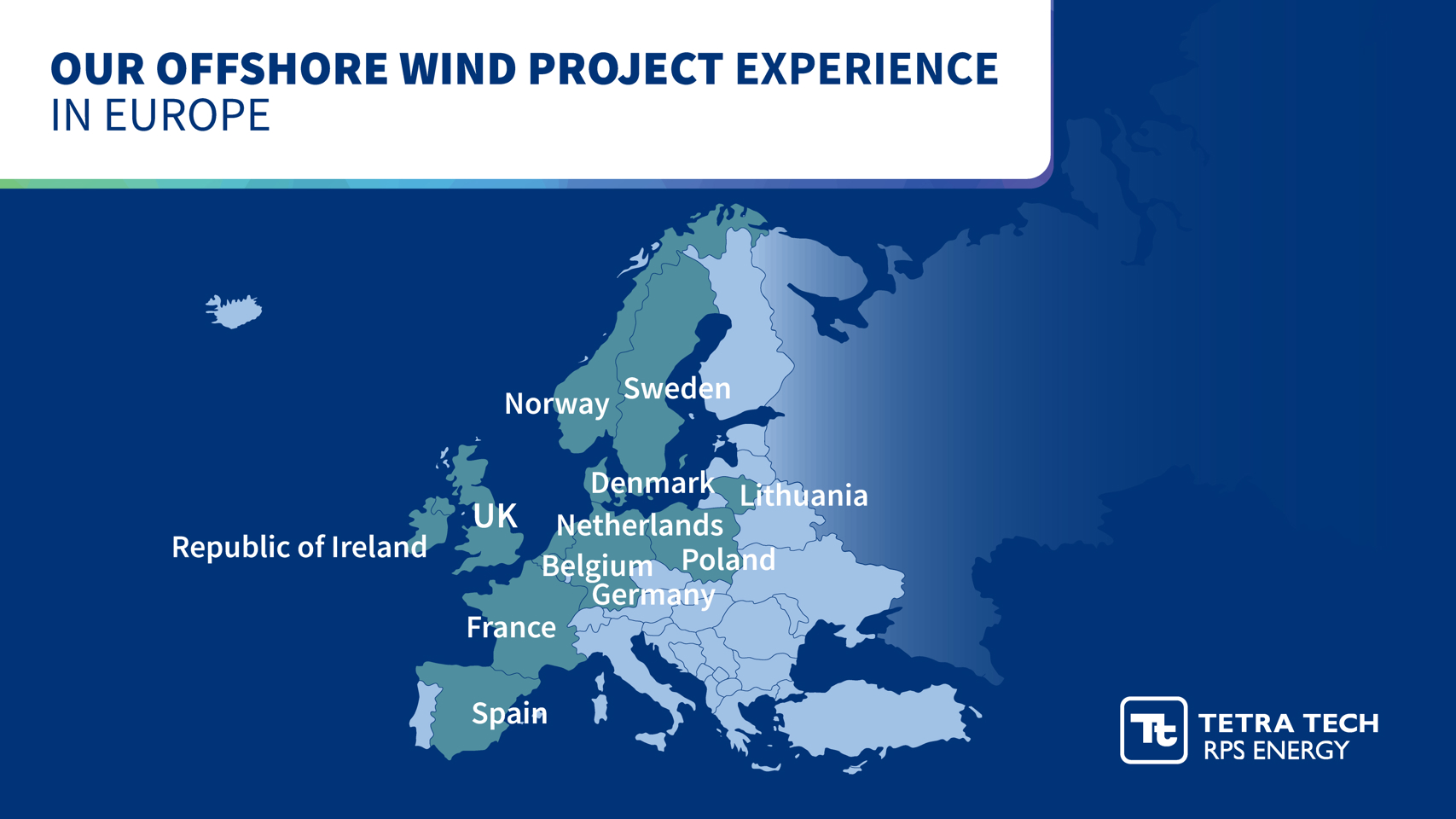 OUR OFFSHORE WIND PROJECT EXPERIENCE
IN EUROPE

Norway
Sweden
Denmark
Lithuania
UK
Netherlands
Republic of Ireland
Belgium
Poland
Germany
France
Spain

Tt TETRA TECH
RPS ENERGY